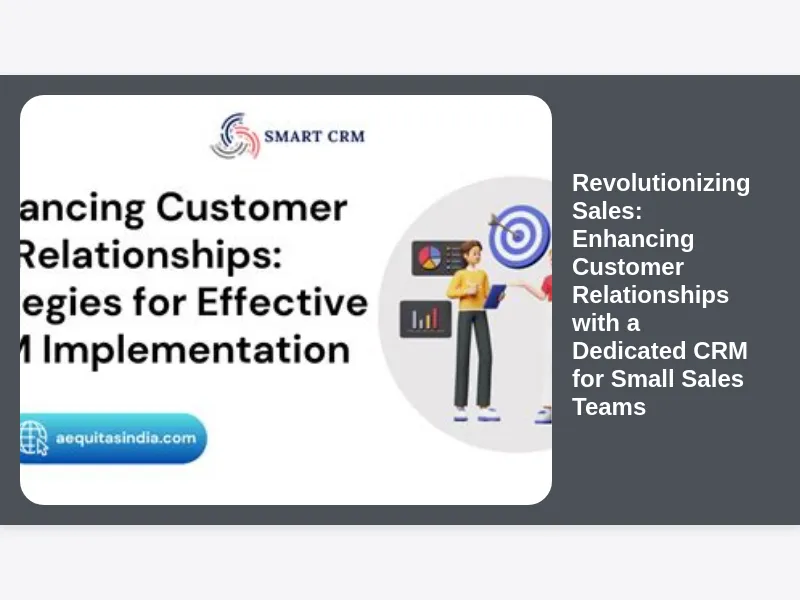 SMART CRM

ancing Customer
Relationships:
egies for Effective
M Implementation

aequitasindia.com

Revolutionizing Sales: Enhancing Customer Relationships with a Dedicated CRM for Small Sales Teams